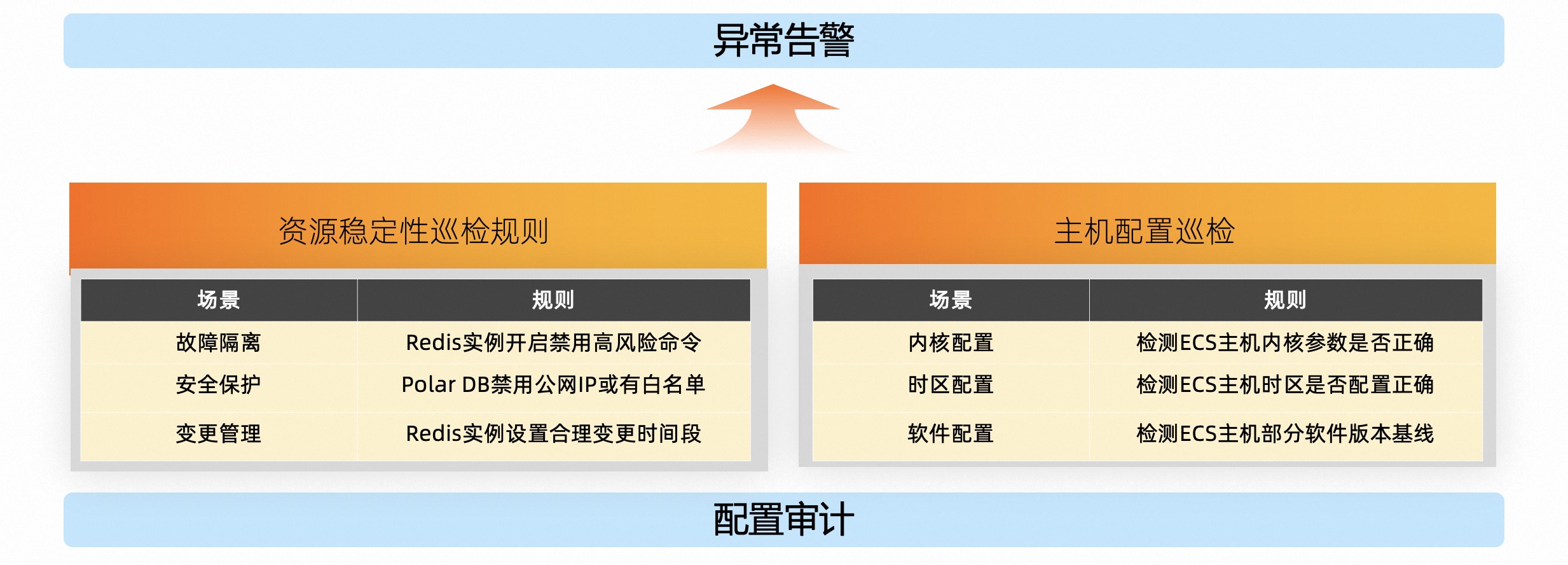 异常告警

资源稳定性巡检规则

| 场景 | 规则 |
|---|---|
| 故障隔离 | Redis实例开启禁用高风险命令 |
| 安全保护 | Polar DB禁用公网IP或有白名单 |
| 变更管理 | Redis实例设置合理变更时间段 |

主机配置巡检

| 场景 | 规则 |
|---|---|
| 内核配置 | 检测ECS主机内核参数是否正确 |
| 时区配置 | 检测ECS主机时区是否配置正确 |
| 软件配置 | 检测ECS主机部分软件版本基线 |

配置审计